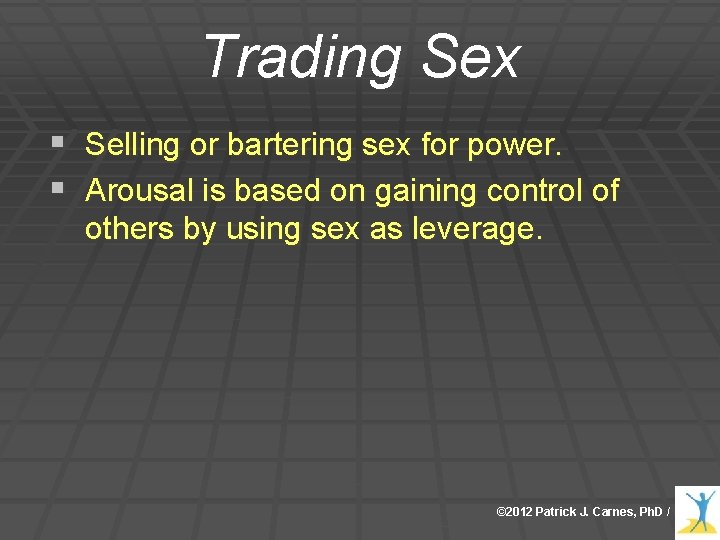 Trading Sex

▪ Selling or bartering sex for power.
▪ Arousal is based on gaining control of others by using sex as leverage.

©2012 Patrick J. Carnes, PhD /